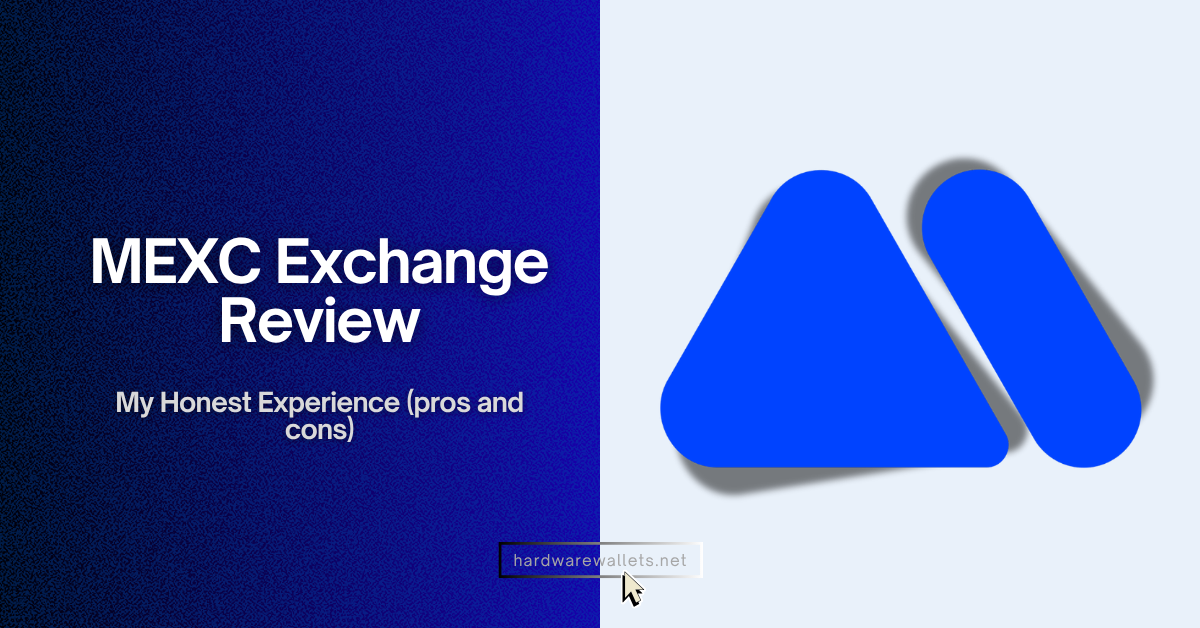 MEXC Exchange Review

My Honest Experience (pros and cons)

hardwarewallets.net